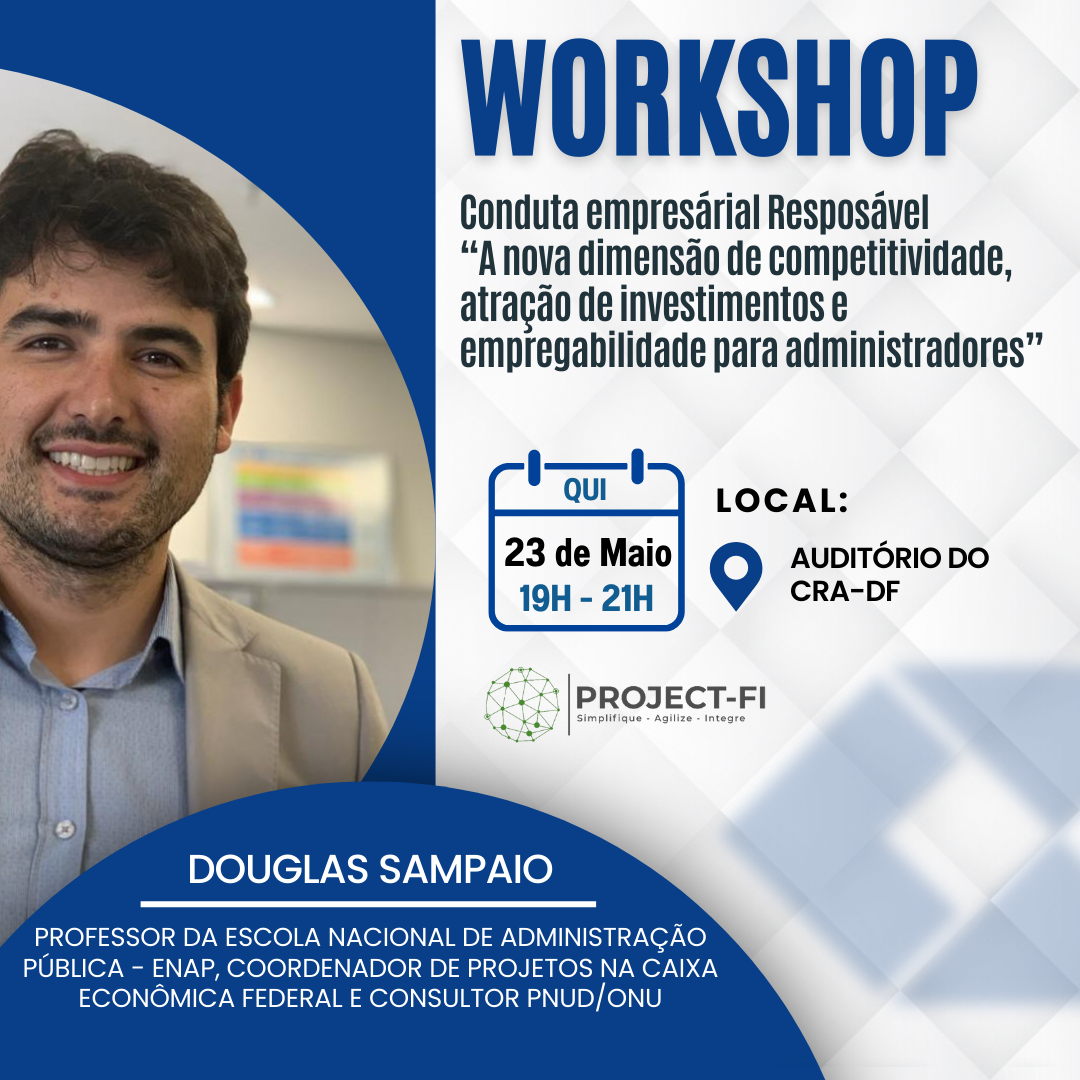 WORKSHOP

Conduta empresárial Resposável "A nova dimensão de competitividade, atração de investimentos e empregabilidade para administradores"

QUI
23 de Maio
19H - 21H

LOCAL:
AUDITÓRIO DO CRA-DF

PROJECT-FI
Simplifique - Agilize - Integre

DOUGLAS SAMPAIO

PROFESSOR DA ESCOLA NACIONAL DE ADMINISTRAÇÃO PÚBLICA - ENAP, COORDENADOR DE PROJETOS NA CAIXA ECONÔMICA FEDERAL E CONSULTOR PNUD/ONU